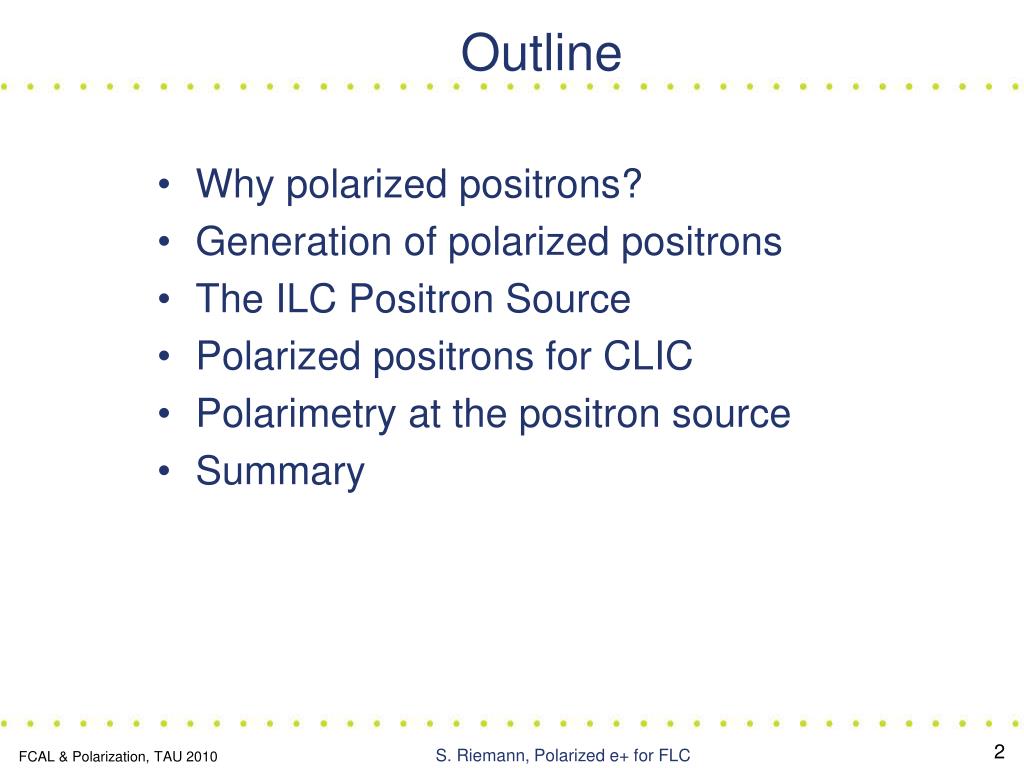 Outline

• Why polarized positrons?
• Generation of polarized positrons
• The ILC Positron Source
• Polarized positrons for CLIC
• Polarimetry at the positron source
• Summary

FCAL & Polarization, TAU 2010

S. Riemann, Polarized e+ for FLC

2